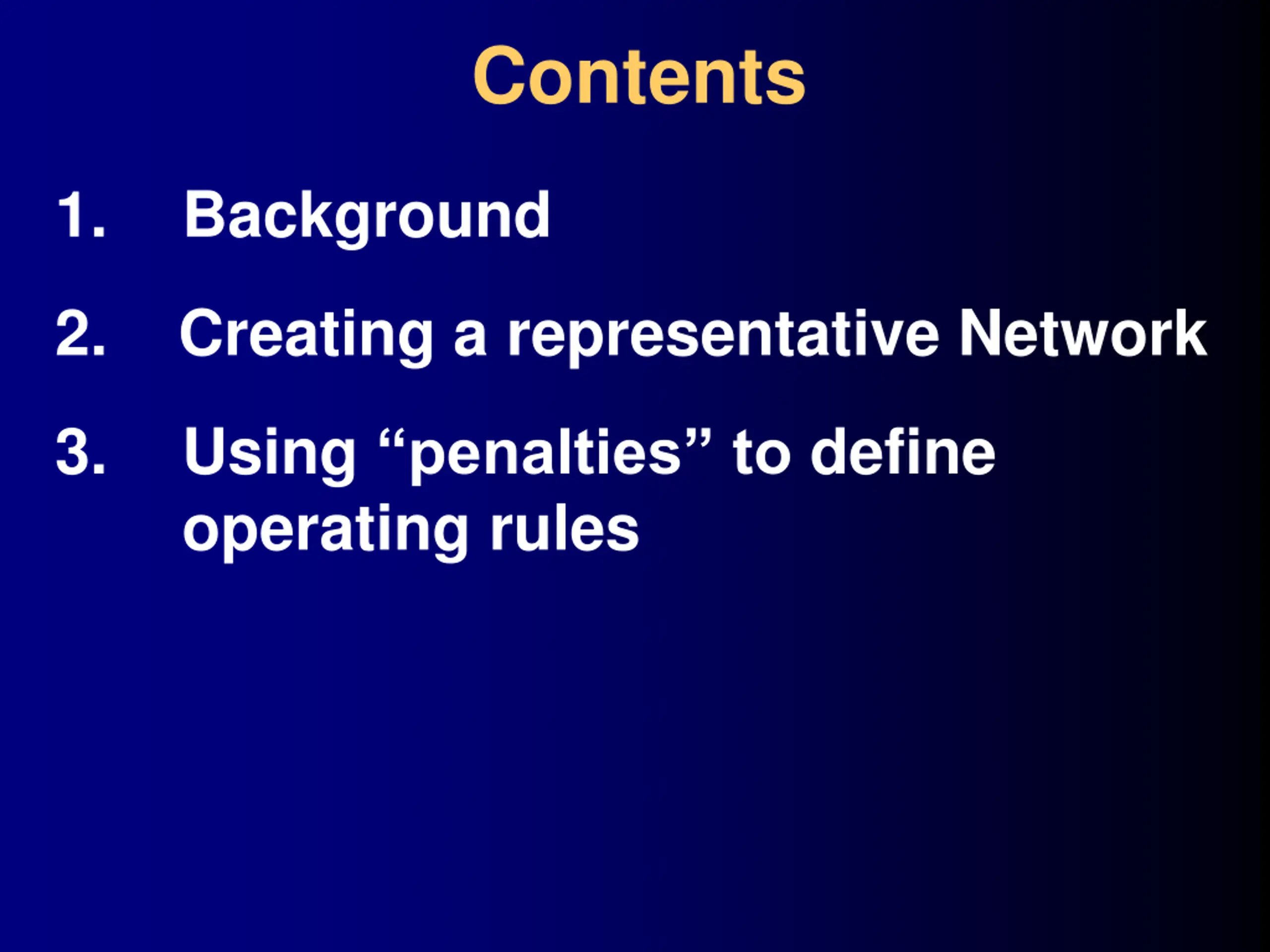 Contents

1. Background

2. Creating a representative Network

3. Using “penalties” to define operating rules